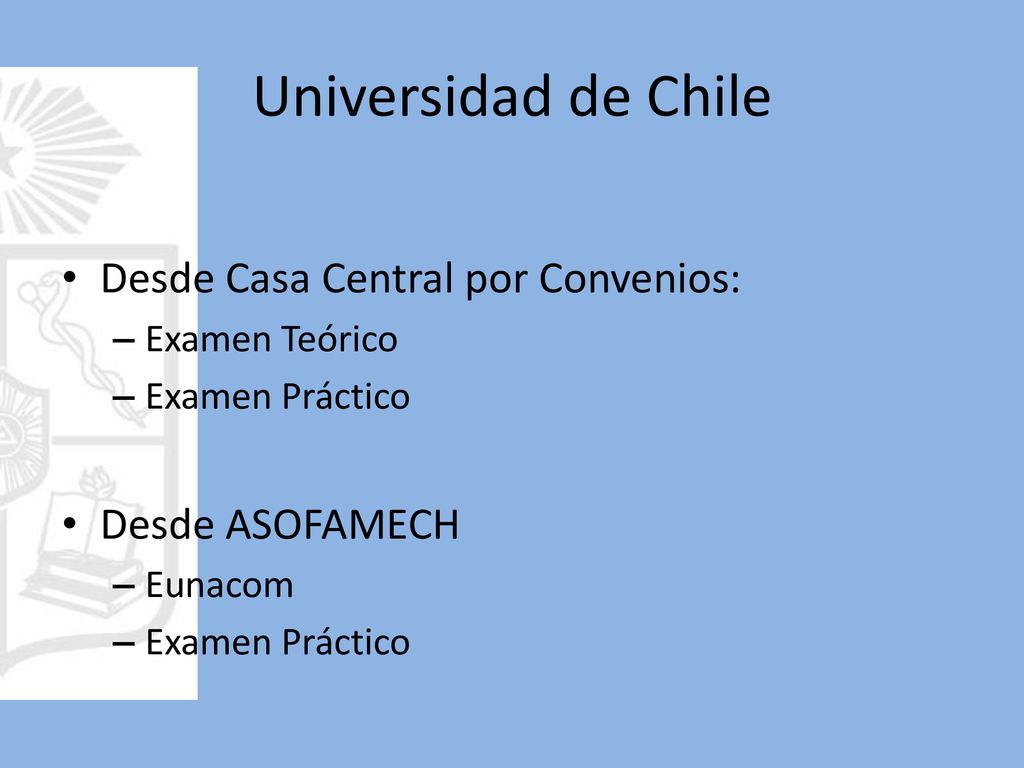 Universidad de Chile

• Desde Casa Central por Convenios:
– Examen Teórico
– Examen Práctico

• Desde ASOFAMECH
– Eunacom
– Examen Práctico